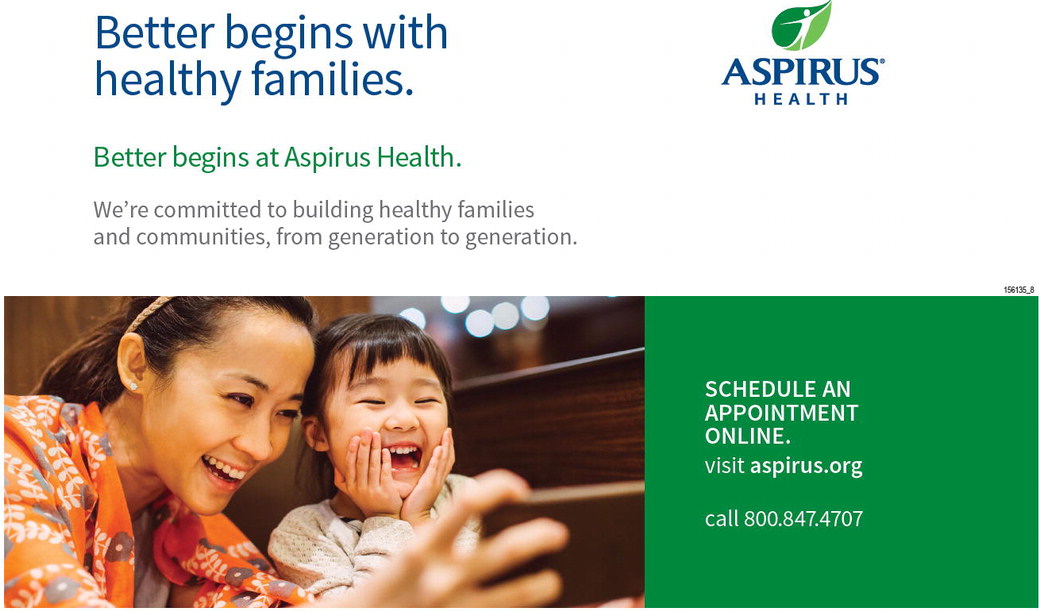 Better begins with healthy families.

ASPIRUS® HEALTH

Better begins at Aspirus Health.

We're committed to building healthy families and communities, from generation to generation.

156135_8

SCHEDULE AN APPOINTMENT ONLINE.
visit aspirus.org

call 800.847.4707